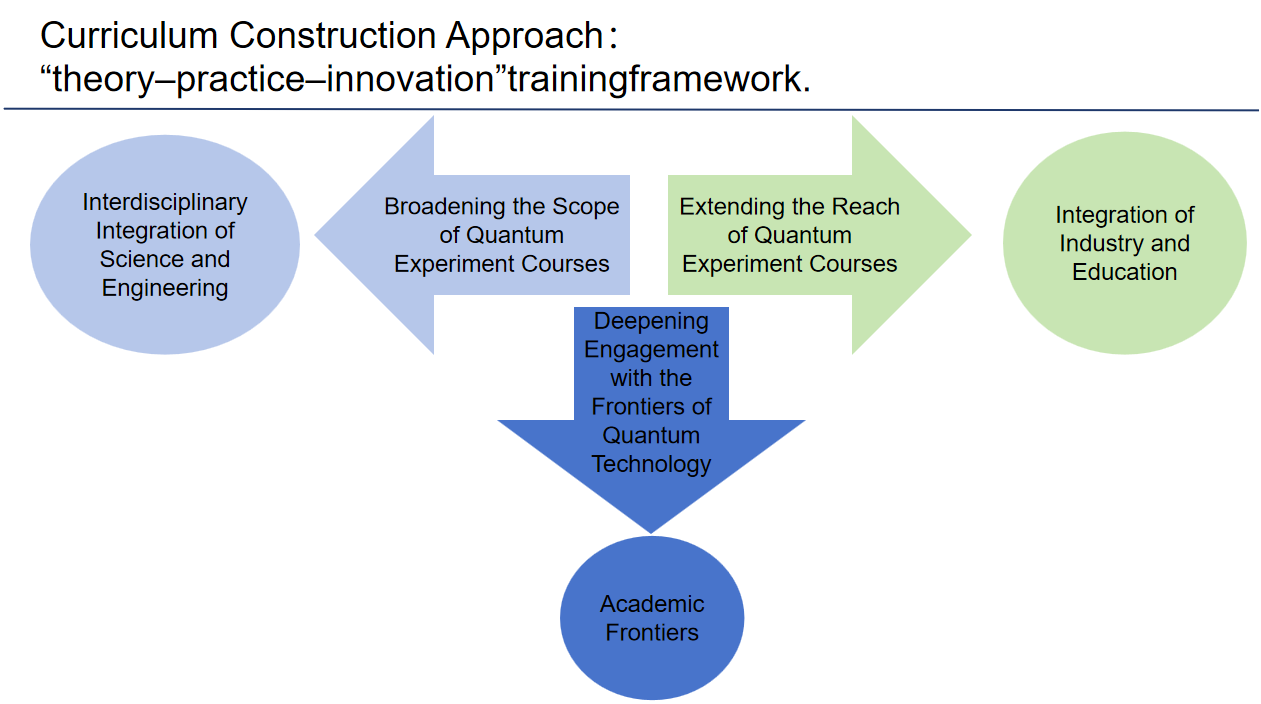 Curriculum Construction Approach：
“theory–practice–innovation”trainingframework.

Interdisciplinary Integration of Science and Engineering

Broadening the Scope of Quantum Experiment Courses

Extending the Reach of Quantum Experiment Courses

Integration of Industry and Education

Deepening Engagement with the Frontiers of Quantum Technology

Academic Frontiers